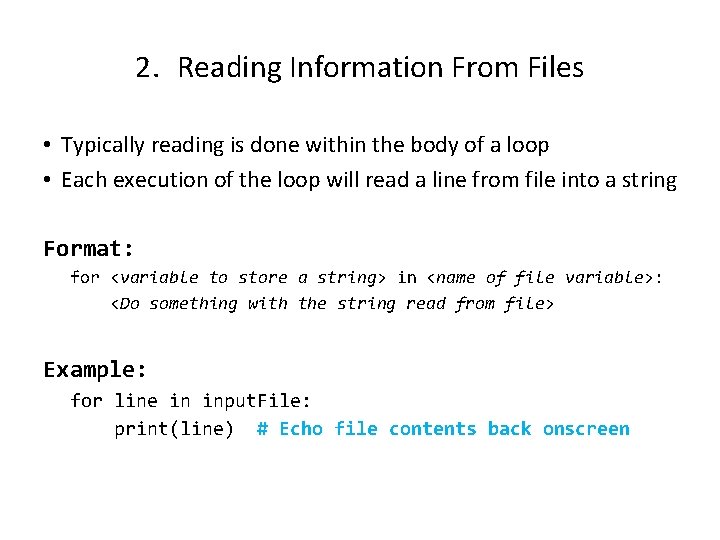 2. Reading Information From Files

• Typically reading is done within the body of a loop
• Each execution of the loop will read a line from file into a string

Format:
for <variable to store a string> in <name of file variable>:
<Do something with the string read from file>

Example:
for line in inputFile:
print(line) # Echo file contents back onscreen